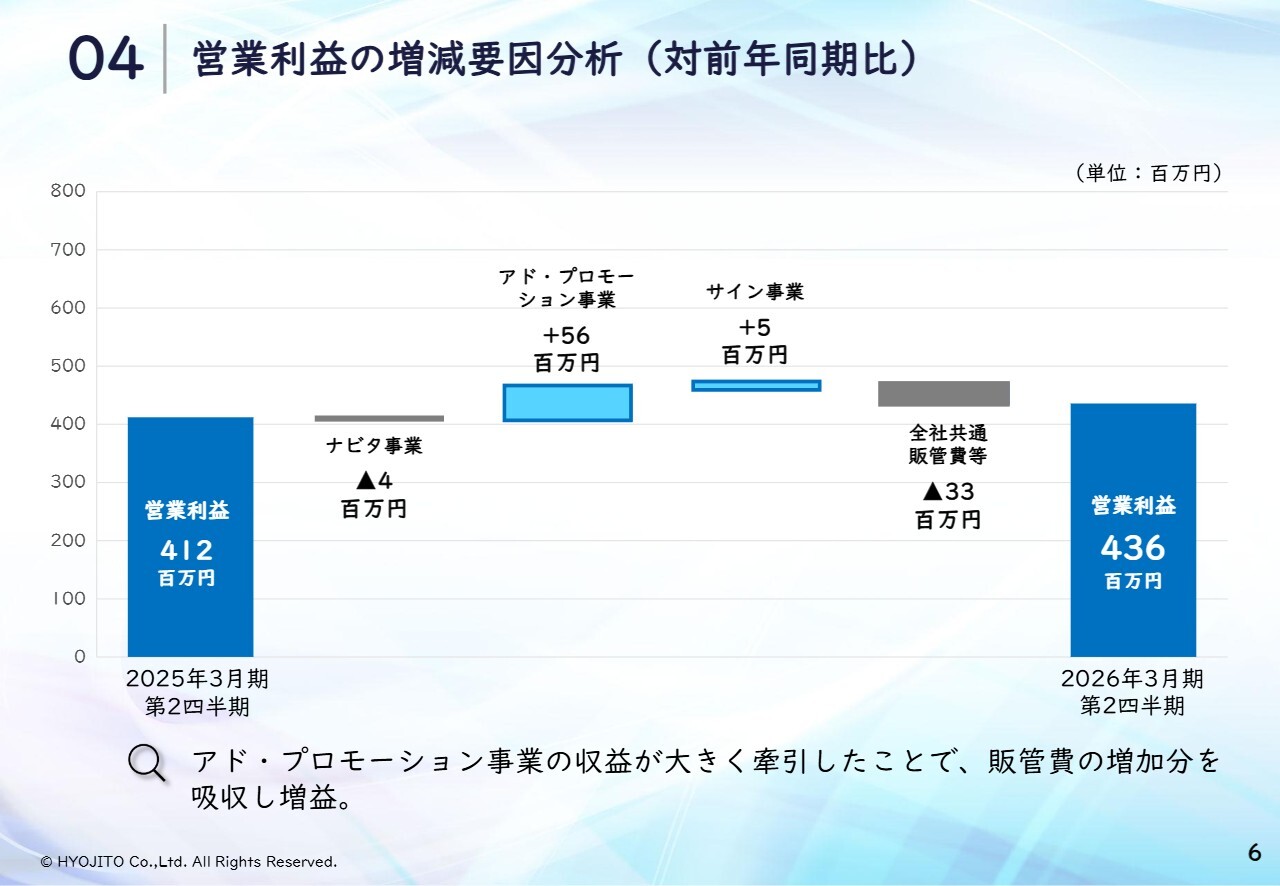 04 営業利益の増減要因分析（対前年同期比）

（単位：百万円）

800
700
600
500
400
300
200
100
0

営業利益
412
百万円

ナビタ事業
▲4
百万円

アド・プロモーション事業
+56
百万円

サイン事業
+5
百万円

全社共通
販管費等
▲33
百万円

営業利益
436
百万円

2025年3月期
第2四半期

2026年3月期
第2四半期

アド・プロモーション事業の収益が大きく牽引したことで、販管費の増加分を吸収し増益。

© HYOJITO Co.,Ltd. All Rights Reserved.

6